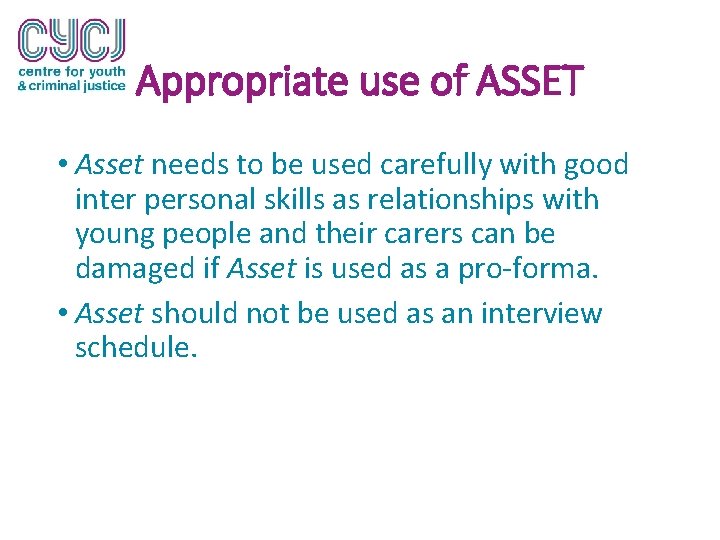 CYCJ
centre for youth
& criminal justice

Appropriate use of ASSET

• Asset needs to be used carefully with good inter personal skills as relationships with young people and their carers can be damaged if Asset is used as a pro-forma.
• Asset should not be used as an interview schedule.